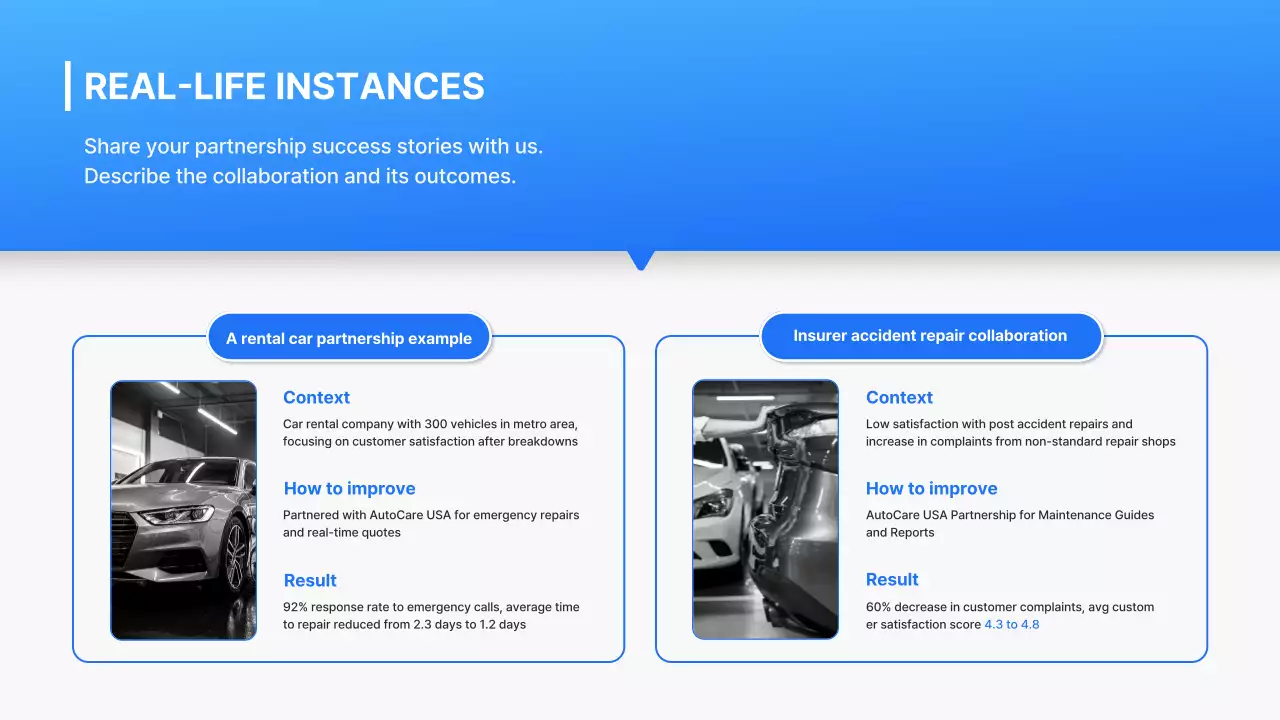 REAL-LIFE INSTANCES

Share your partnership success stories with us. Describe the collaboration and its outcomes.

A rental car partnership example

Context

Car rental company with 300 vehicles in metro area, focusing on customer satisfaction after breakdowns

How to improve

Partnered with AutoCare USA for emergency repairs and real-time quotes

Result

92% response rate to emergency calls, average time to repair reduced from 2.3 days to 1.2 days

Insurer accident repair collaboration

Context

Low satisfaction with post accident repairs and increase in complaints from non-standard repair shops

How to improve

AutoCare USA Partnership for Maintenance Guides and Reports

Result

60% decrease in customer complaints, avg custom er satisfaction score 4.3 to 4.8